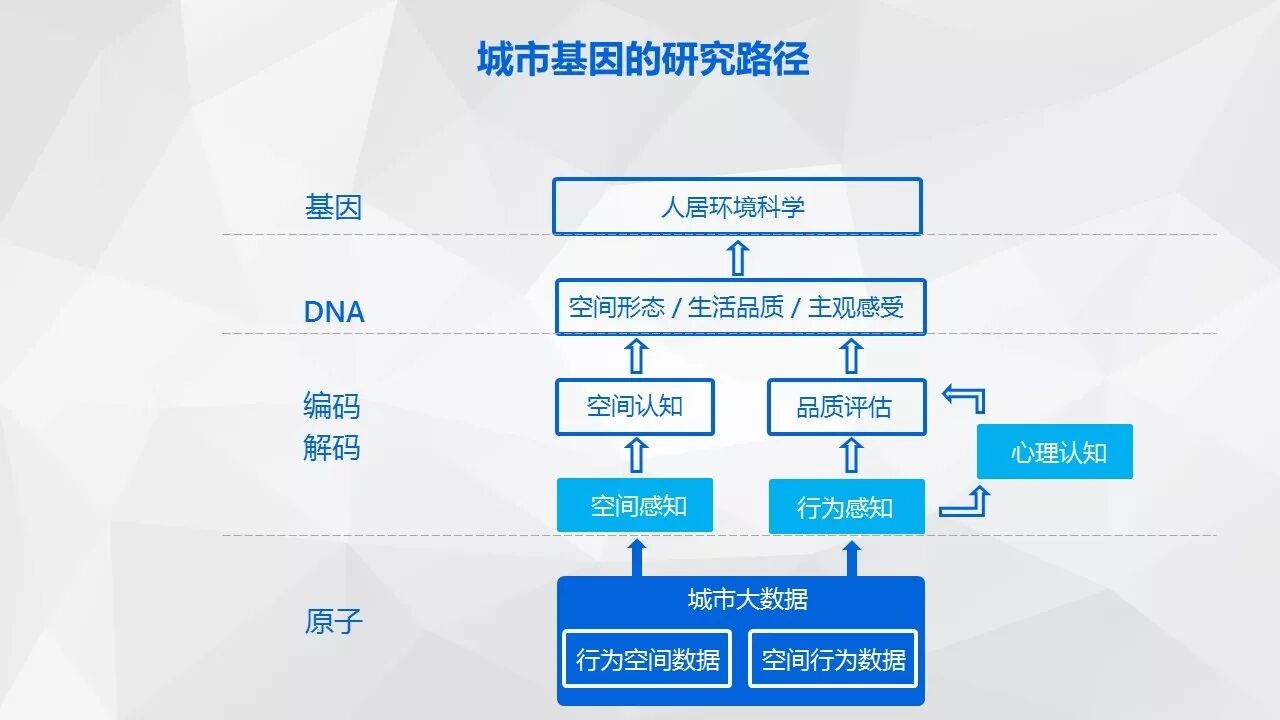 城市基因的研究路径

基因
人居环境科学

DNA
空间形态 / 生活品质 / 主观感受

编码
解码
空间认知
品质评估
心理认知
空间感知
行为感知

原子
城市大数据
行为空间数据
空间行为数据